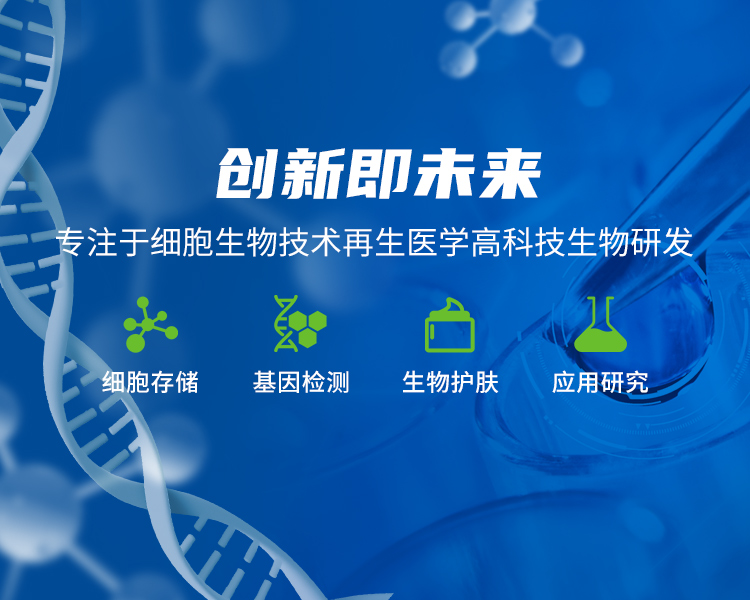 创新即未来

专注于细胞生物技术再生医学高科技生物研发

细胞存储

基因检测

生物护肤

应用研究